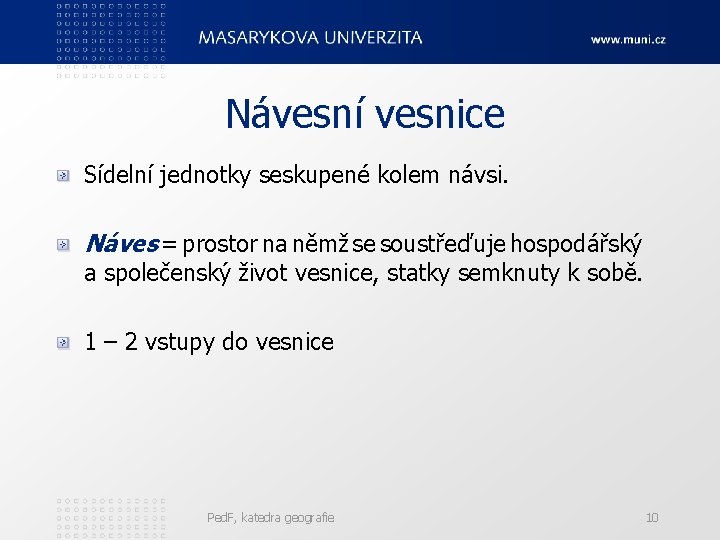 MASARYKOVA UNIVERZITA www.muni.cz

Návesní vesnice

Sídelní jednotky seskupené kolem návsi.

Náves = prostor na němž se soustřeďuje hospodářský a společenský život vesnice, statky semknuty k sobě.

1 – 2 vstupy do vesnice

PedF, katedra geografie

10